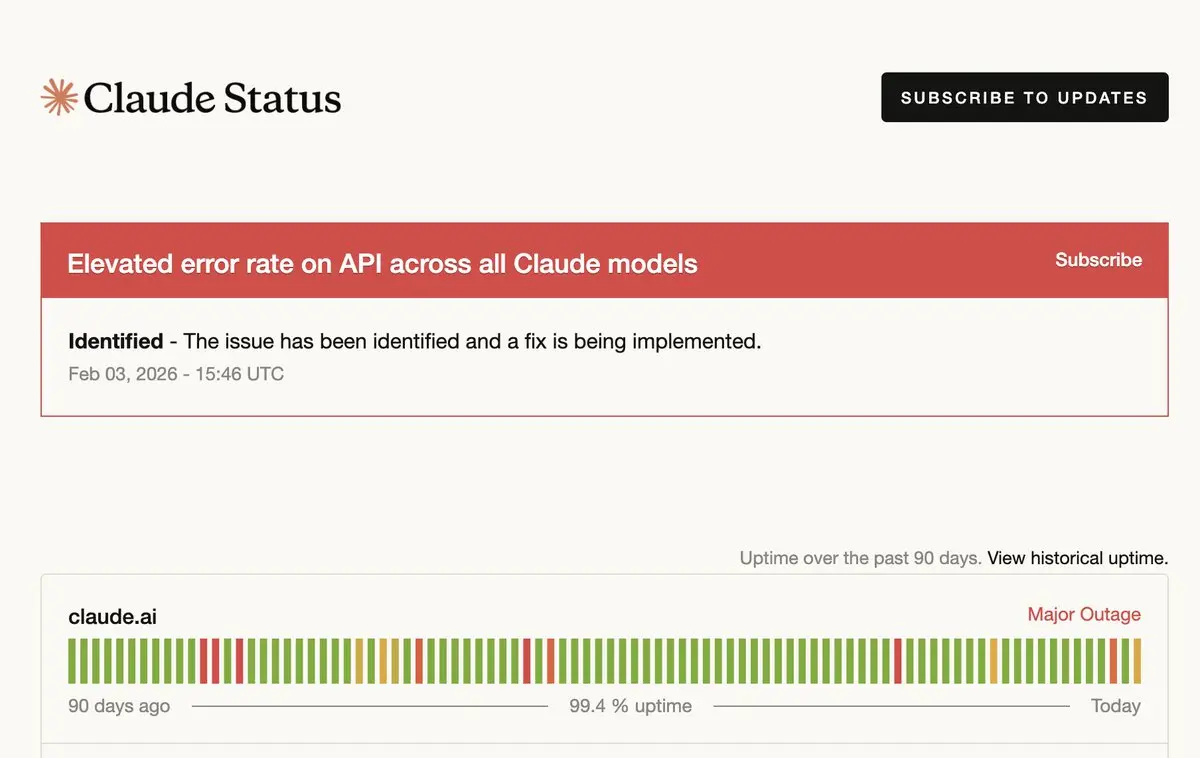 Claude Status

SUBSCRIBE TO UPDATES

Elevated error rate on API across all Claude models

Subscribe

**Identified** - The issue has been identified and a fix is being implemented.
Feb 03, 2026 - 15:46 UTC

Uptime over the past 90 days. View historical uptime.

claude.ai

Major Outage

90 days ago

99.4 % uptime

Today